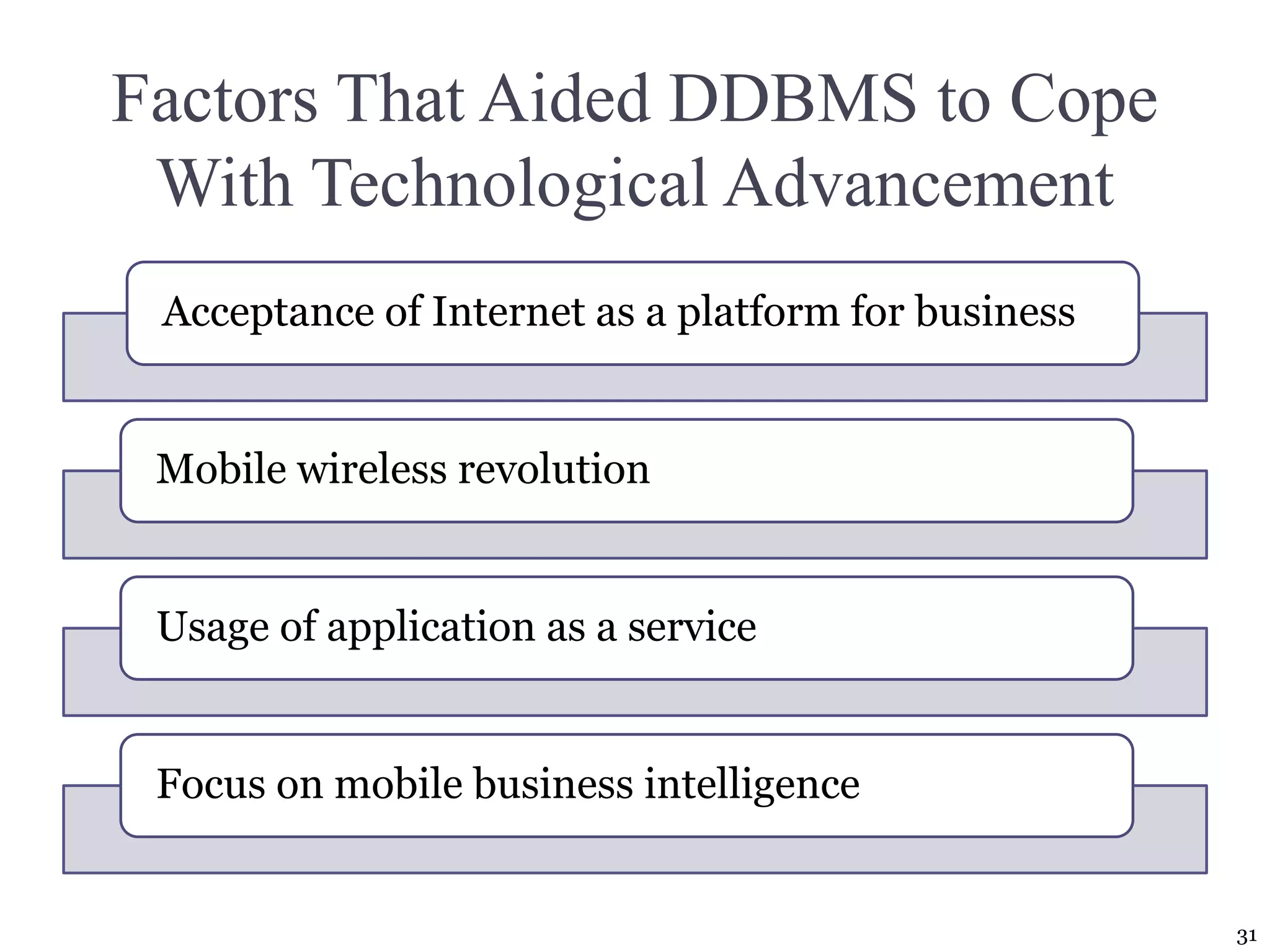 Factors That Aided DDBMS to Cope With Technological Advancement

Acceptance of Internet as a platform for business

Mobile wireless revolution

Usage of application as a service

Focus on mobile business intelligence

31